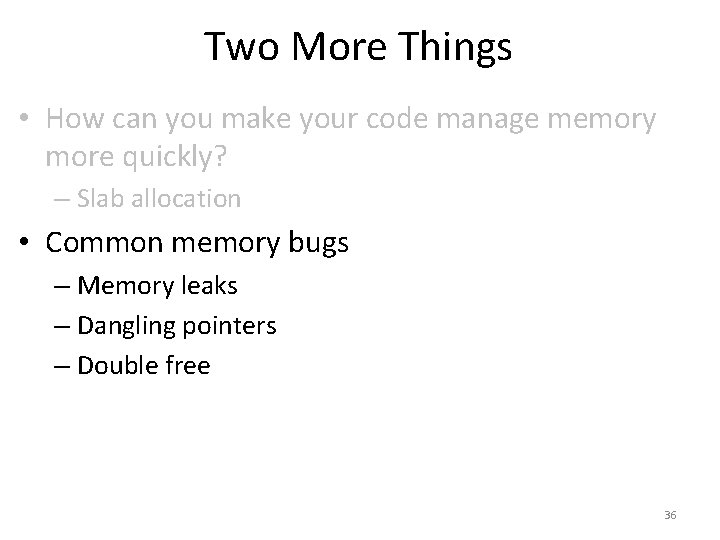 Two More Things

• How can you make your code manage memory more quickly?
– Slab allocation

• Common memory bugs
– Memory leaks
– Dangling pointers
– Double free

36